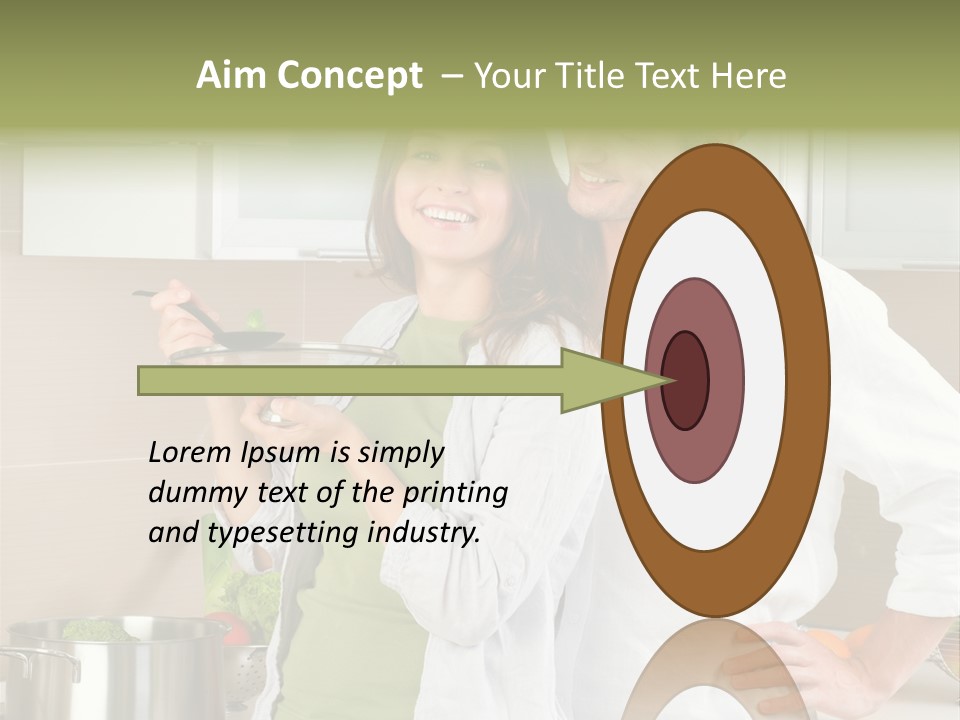 Aim Concept – Your Title Text Here

Lorem Ipsum is simply dummy text of the printing and typesetting industry.